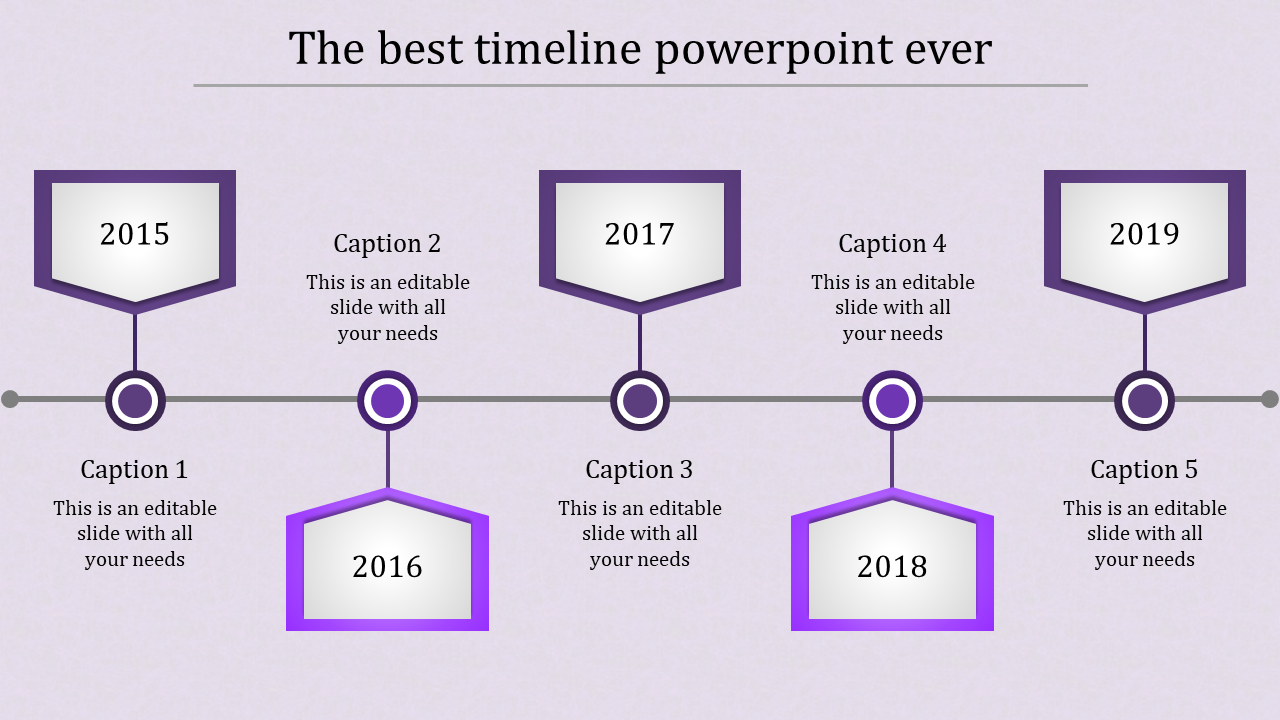 The best timeline powerpoint ever

2015

Caption 1
This is an editable slide with all your needs

Caption 2
This is an editable slide with all your needs

2016

2017

Caption 3
This is an editable slide with all your needs

Caption 4
This is an editable slide with all your needs

2018

2019

Caption 5
This is an editable slide with all your needs